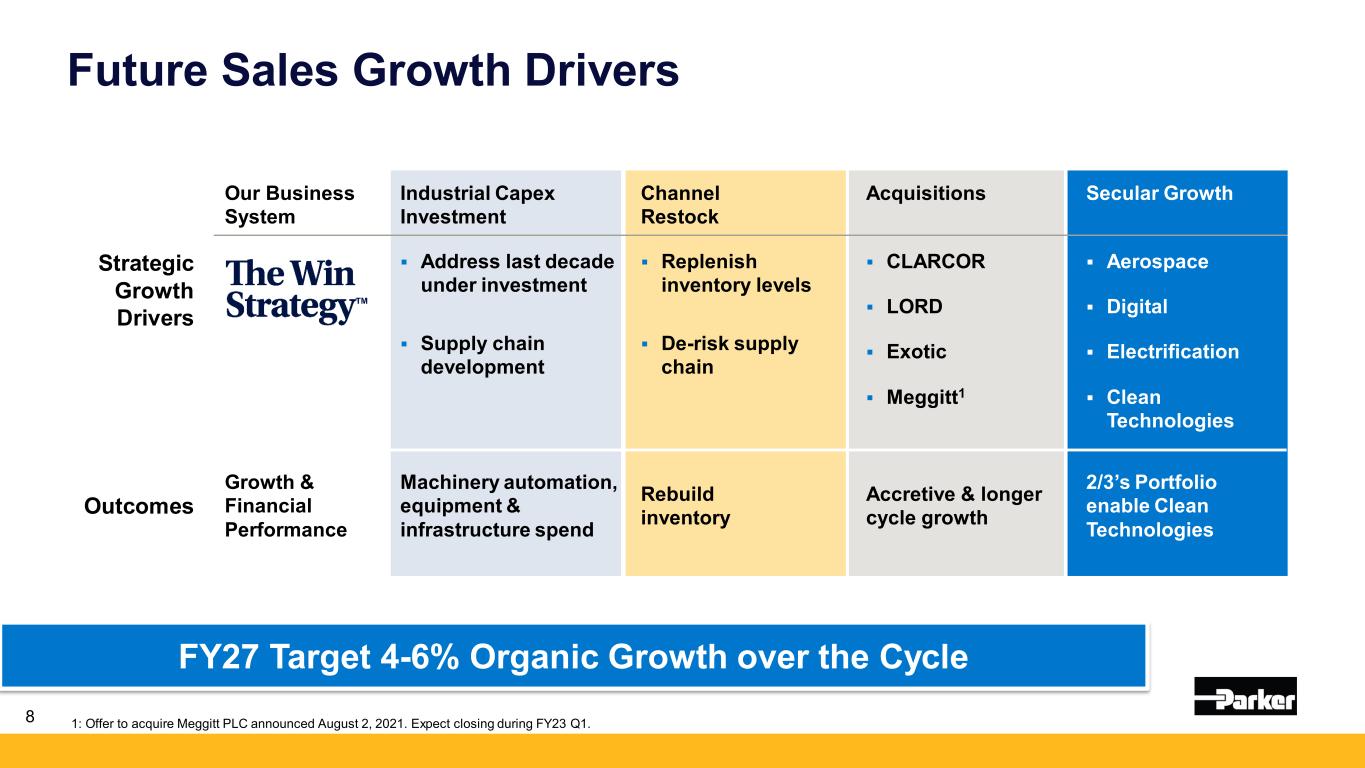 Future Sales Growth Drivers

| | Our Business System | Industrial Capex Investment | Channel Restock | Acquisitions | Secular Growth |
|---|---|---|---|---|---|
| Strategic Growth Drivers | The Win Strategy™ | ▪ Address last decade under investment ▪ Supply chain development | ▪ Replenish inventory levels ▪ De-risk supply chain | ▪ CLARCOR ▪ LORD ▪ Exotic ▪ Meggitt$^1$ | ▪ Aerospace ▪ Digital ▪ Electrification ▪ Clean Technologies |
| Outcomes | Growth & Financial Performance | Machinery automation, equipment & infrastructure spend | Rebuild inventory | Accretive & longer cycle growth | 2/3's Portfolio enable Clean Technologies |

FY27 Target 4-6% Organic Growth over the Cycle

8

1: Offer to acquire Meggitt PLC announced August 2, 2021. Expect closing during FY23 Q1.

Parker